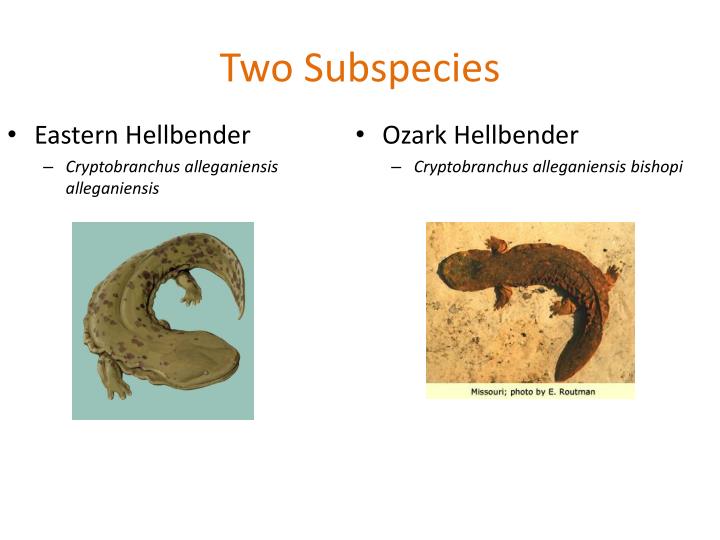 Two Subspecies

• Eastern Hellbender
– Cryptobranchus alleganiensis alleganiensis

• Ozark Hellbender
– Cryptobranchus alleganiensis bishopi

Missouri; photo by E. Routman